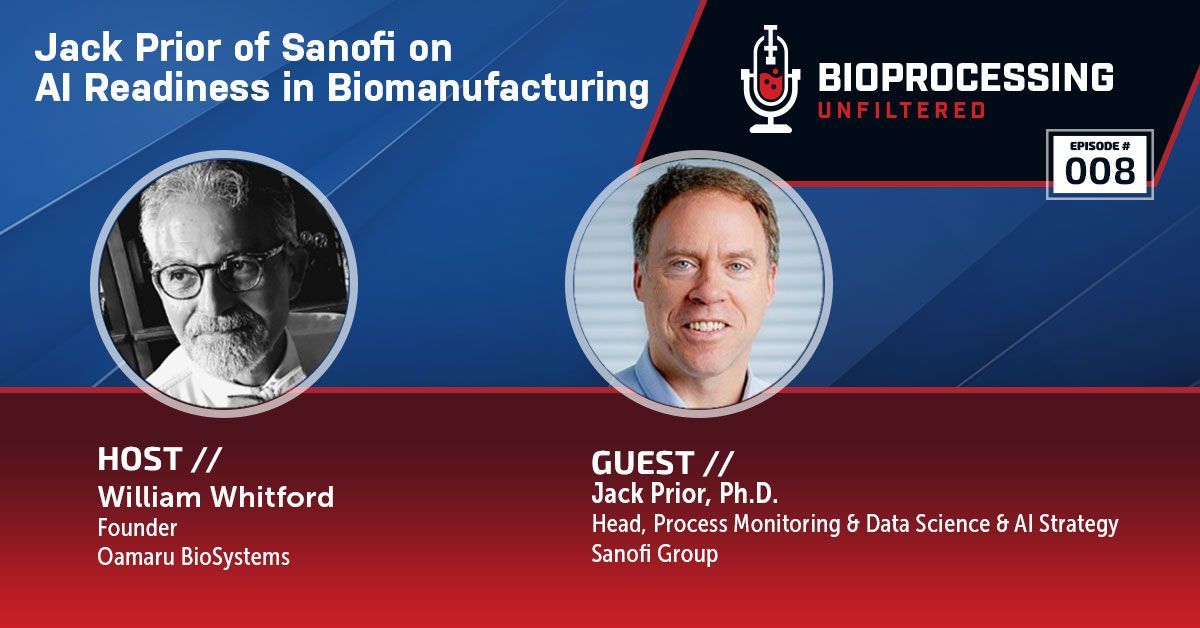 Jack Prior of Sanofi on AI Readiness in Biomanufacturing

BIOPROCESSING UNFILTERED

EPISODE #
008

HOST //
William Whitford
Founder
Oamaru BioSystems

GUEST //
Jack Prior, Ph.D.
Head, Process Monitoring & Data Science & AI Strategy
Sanofi Group